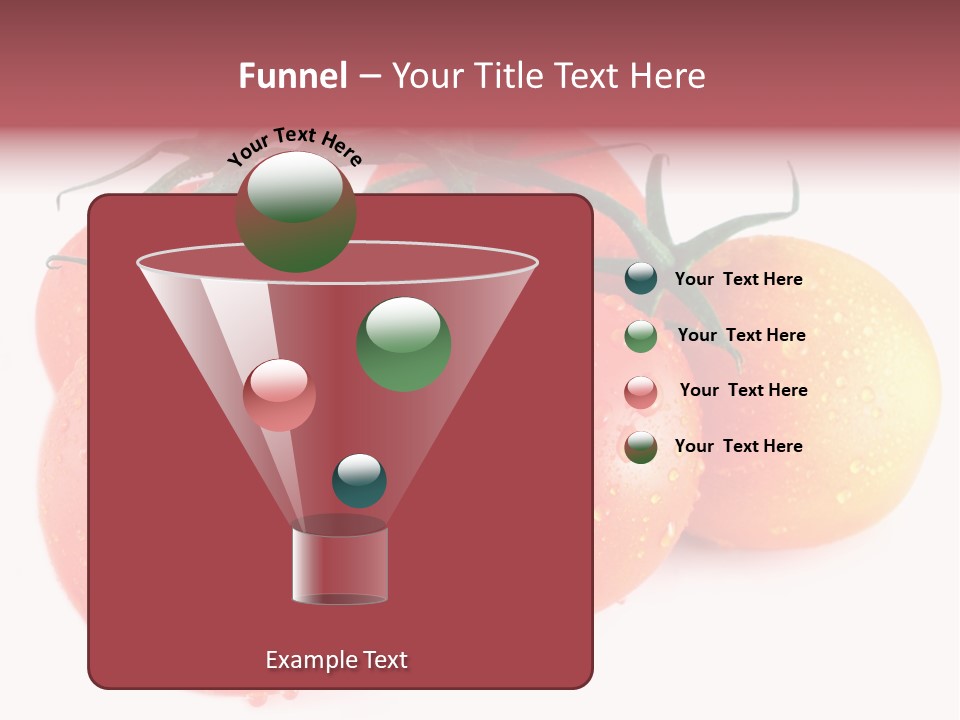 Funnel – Your Title Text Here

Your Text Here

Your Text Here

Your Text Here

Your Text Here

Your Text Here

Example Text